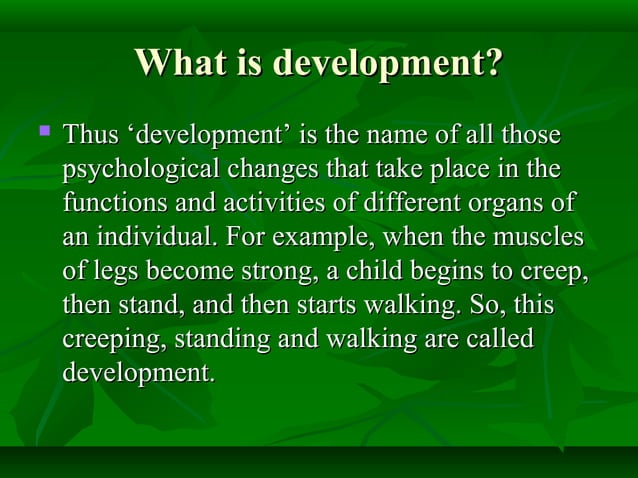 What is development?

Thus ‘development’ is the name of all those psychological changes that take place in the functions and activities of different organs of an individual. For example, when the muscles of legs become strong, a child begins to creep, then stand, and then starts walking. So, this creeping, standing and walking are called development.